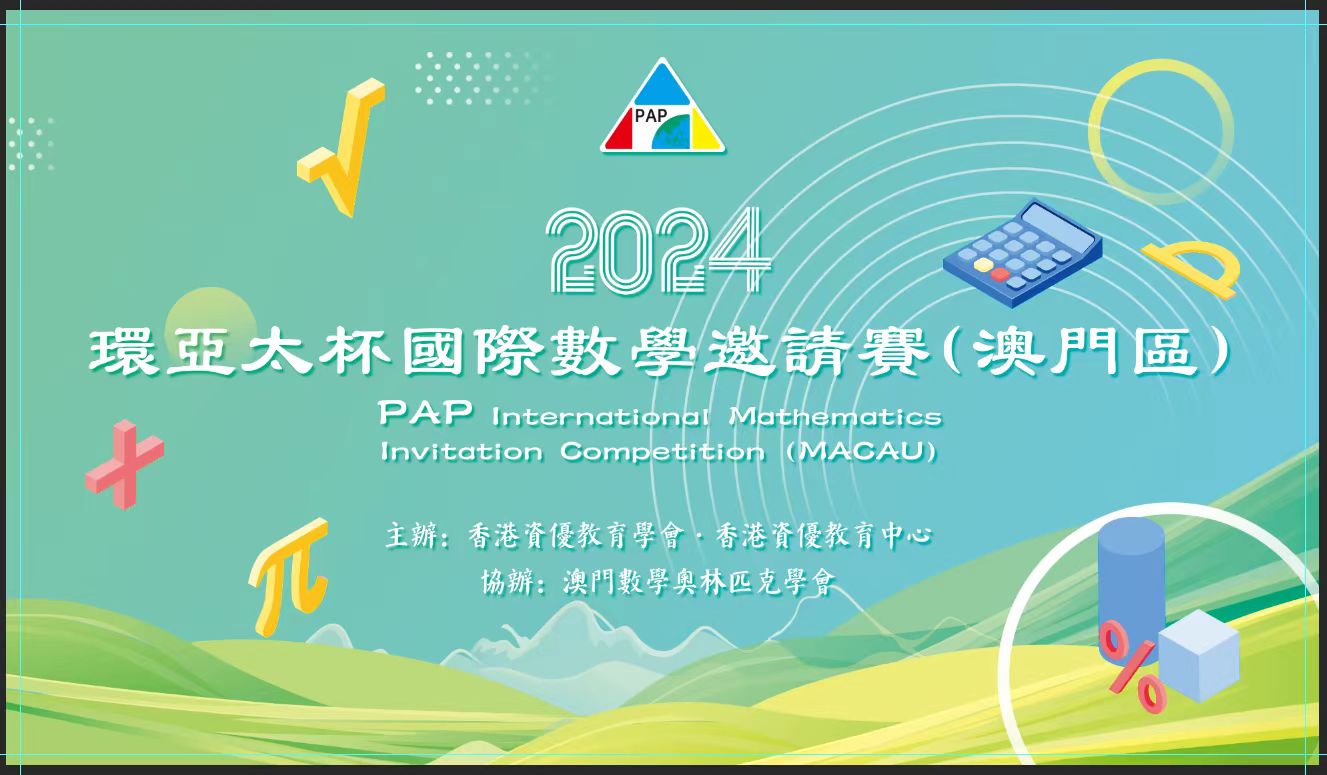 PAP

2024

環亞太杯國際數學邀請賽(澳門區)

PAP International Mathematics Invitation Competition (MACAU)

主辦: 香港資優教育學會 · 香港資優教育中心

協辦: 澳門數學奧林匹克學會